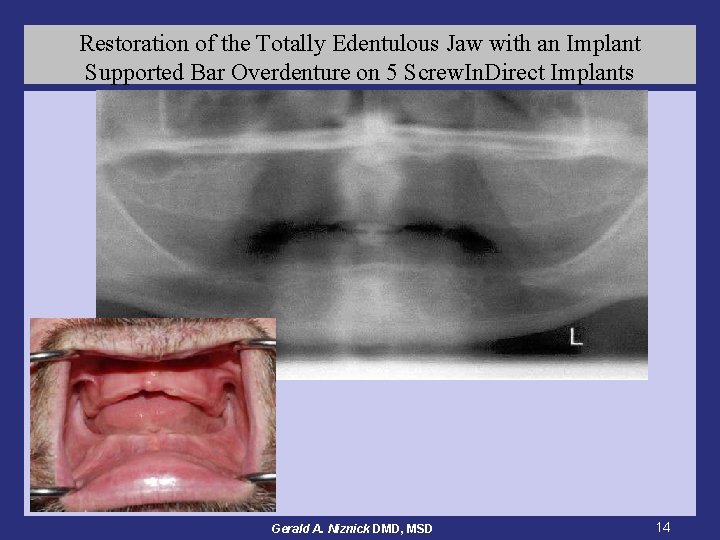 Restoration of the Totally Edentulous Jaw with an Implant Supported Bar Overdenture on 5 ScrewInDirect Implants

L

Gerald A. Niznick DMD, MSD

14